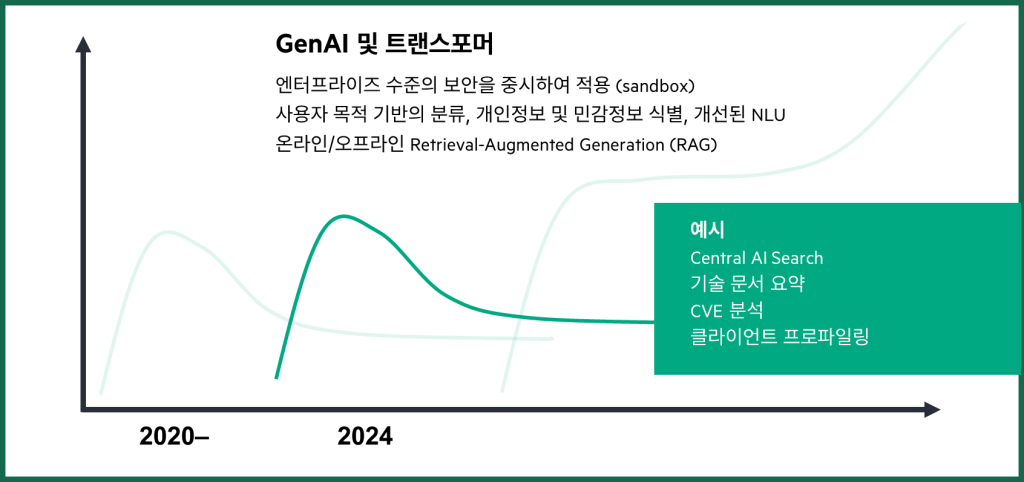 GenAI 및 트랜스포머

엔터프라이즈 수준의 보안을 중시하여 적용 (sandbox)
사용자 목적 기반의 분류, 개인정보 및 민감정보 식별, 개선된 NLU
온라인/오프라인 Retrieval-Augmented Generation (RAG)

예시
Central AI Search
기술 문서 요약
CVE 분석
클라이언트 프로파일링

2020–

2024